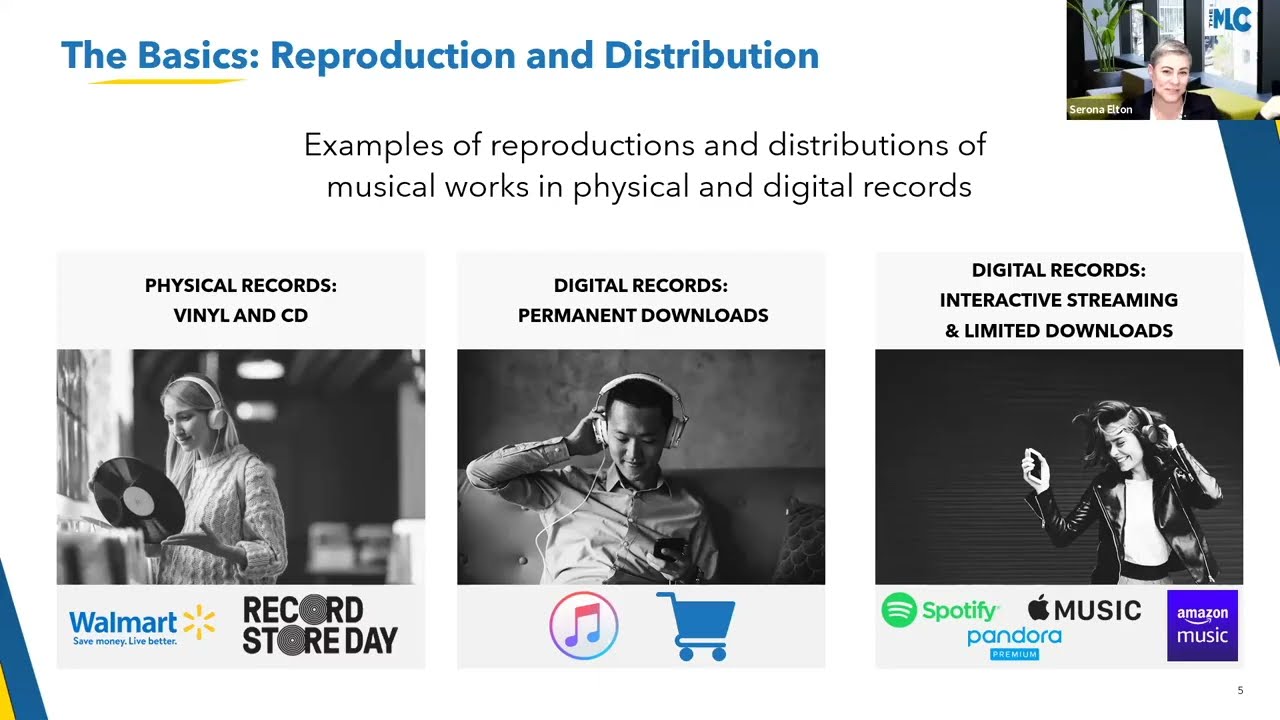 The Basics: Reproduction and Distribution

THE MLC

Serona Elton

Examples of reproductions and distributions of musical works in physical and digital records

PHYSICAL RECORDS: VINYL AND CD

Walmart
Save money. Live better.

RECORD STORE DAY

DIGITAL RECORDS: PERMANENT DOWNLOADS

DIGITAL RECORDS: INTERACTIVE STREAMING & LIMITED DOWNLOADS

Spotify

MUSIC

pandora
PREMIUM

amazon music

5